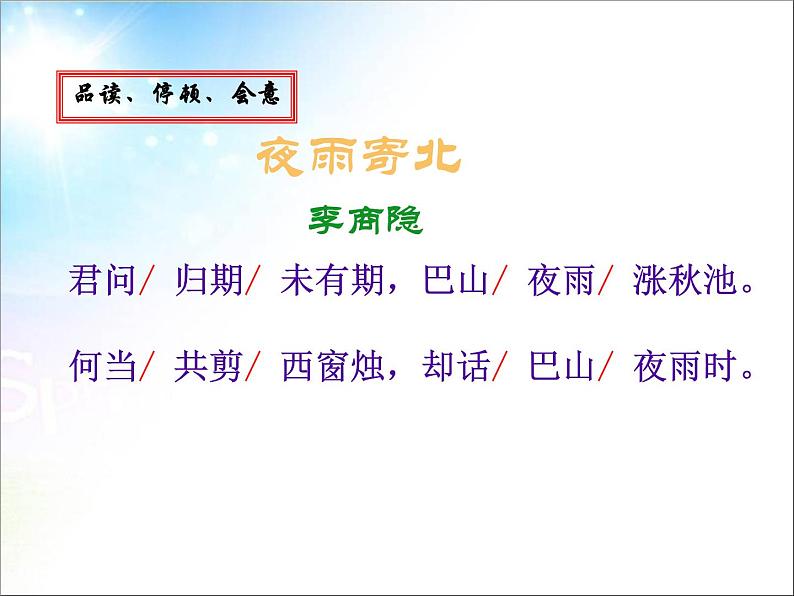 品读、停顿、会意

夜雨寄北

李商隐

君问/ 归期/ 未有期，巴山/ 夜雨/ 涨秋池。

何当/ 共剪/ 西窗烛，却话/ 巴山/ 夜雨时。